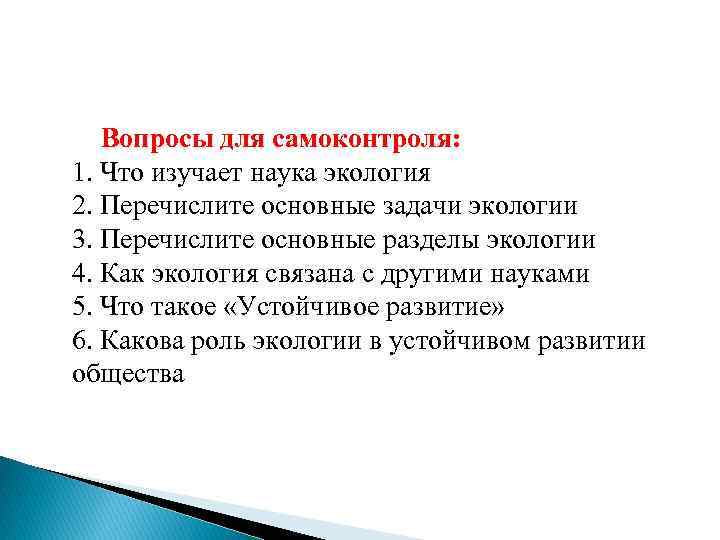 Вопросы для самоконтроля:
1. Что изучает наука экология
2. Перечислите основные задачи экологии
3. Перечислите основные разделы экологии
4. Как экология связана с другими науками
5. Что такое «Устойчивое развитие»
6. Какова роль экологии в устойчивом развитии общества